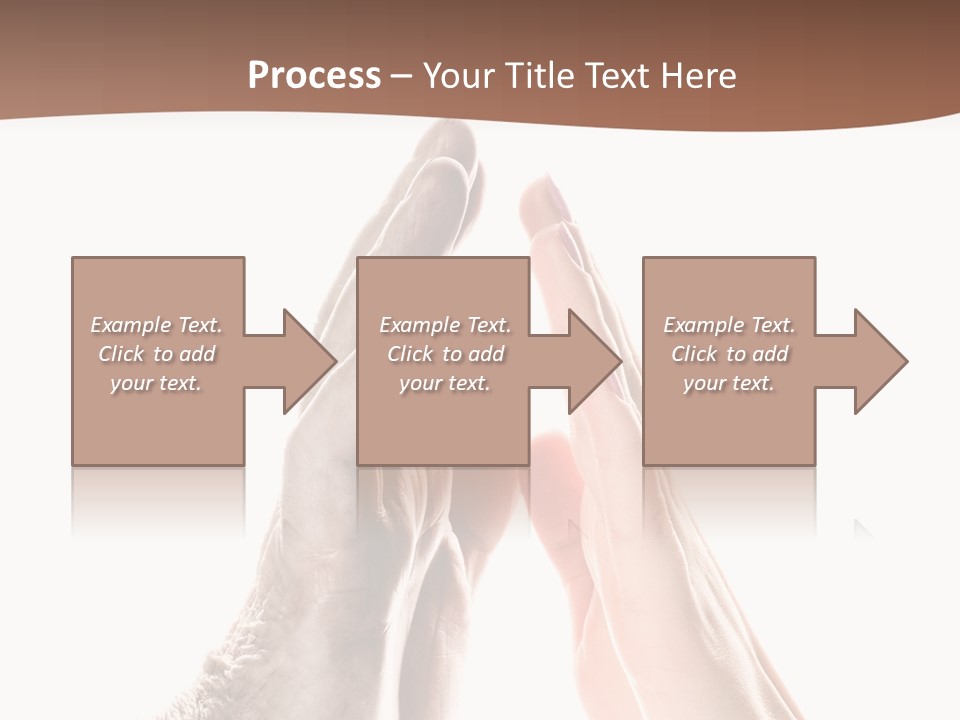 Process – Your Title Text Here

Example Text. Click to add your text.

Example Text. Click to add your text.

Example Text. Click to add your text.